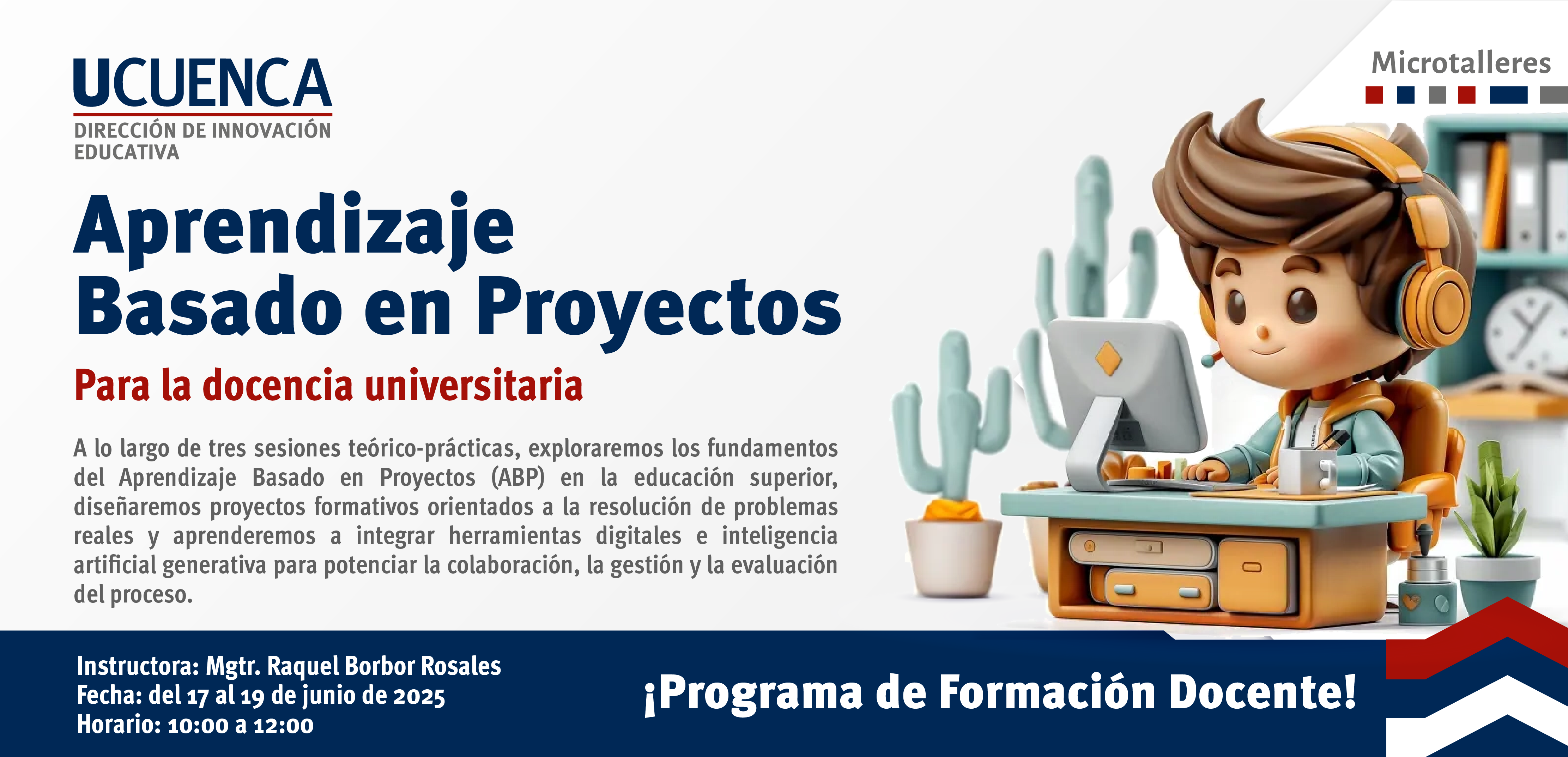 UCUENCA
DIRECCIÓN DE INNOVACIÓN EDUCATIVA

Microtalleres

Aprendizaje Basado en Proyectos

Para la docencia universitaria

A lo largo de tres sesiones teórico-prácticas, exploraremos los fundamentos del Aprendizaje Basado en Proyectos (ABP) en la educación superior, diseñaremos proyectos formativos orientados a la resolución de problemas reales y aprenderemos a integrar herramientas digitales e inteligencia artificial generativa para potenciar la colaboración, la gestión y la evaluación del proceso.

Instructora: Mgtr. Raquel Borbor Rosales
Fecha: del 17 al 19 de junio de 2025
Horario: 10:00 a 12:00

¡Programa de Formación Docente!